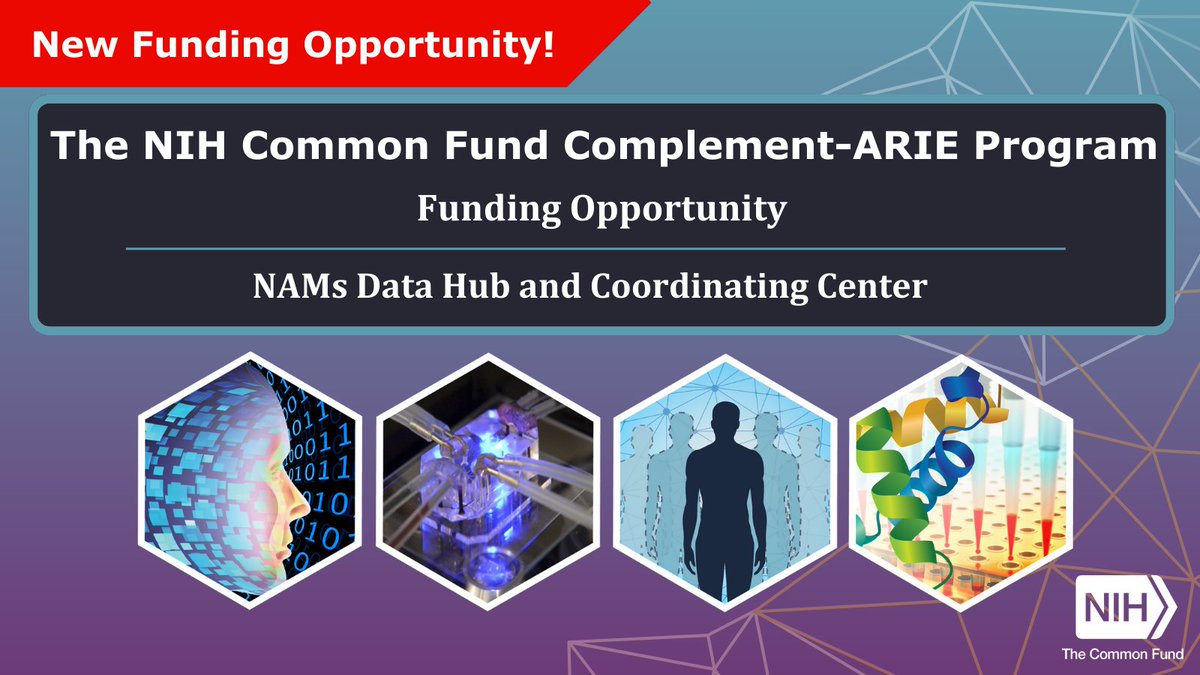 New Funding Opportunity!

The NIH Common Fund Complement-ARIE Program

Funding Opportunity

NAMs Data Hub and Coordinating Center

NIH

The Common Fund